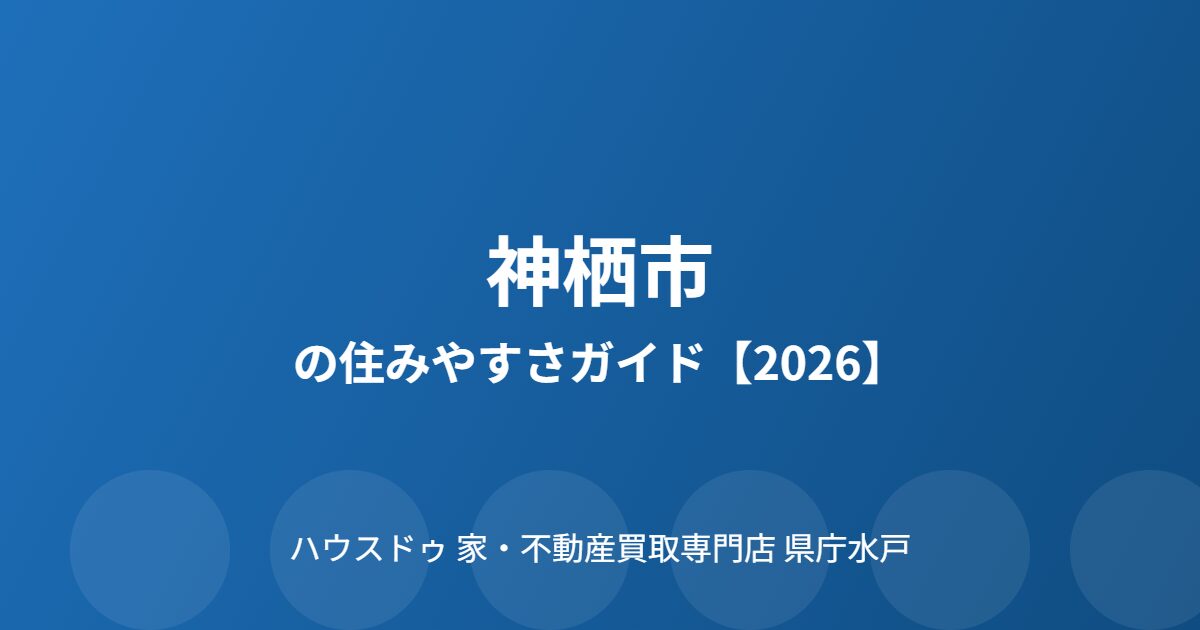 神栖市
の住みやすさガイド【2026】

ハウスドゥ 家・不動産買取専門店 県庁水戸